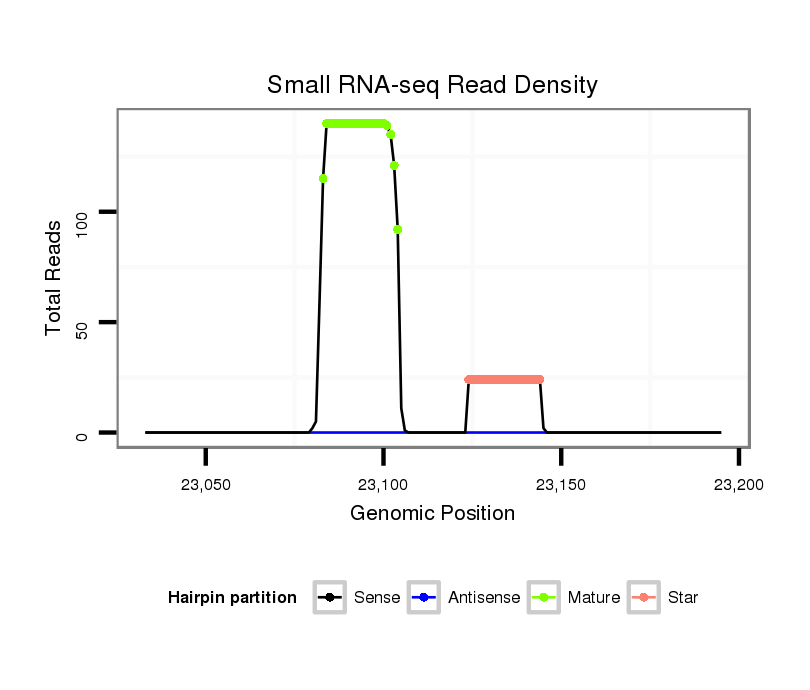 Small RNA-seq Read Density

Total Reads

100

50

0

23,050

23,100

23,150

23,200

Genomic Position

Hairpin partition

Sense

Antisense

Mature

Star